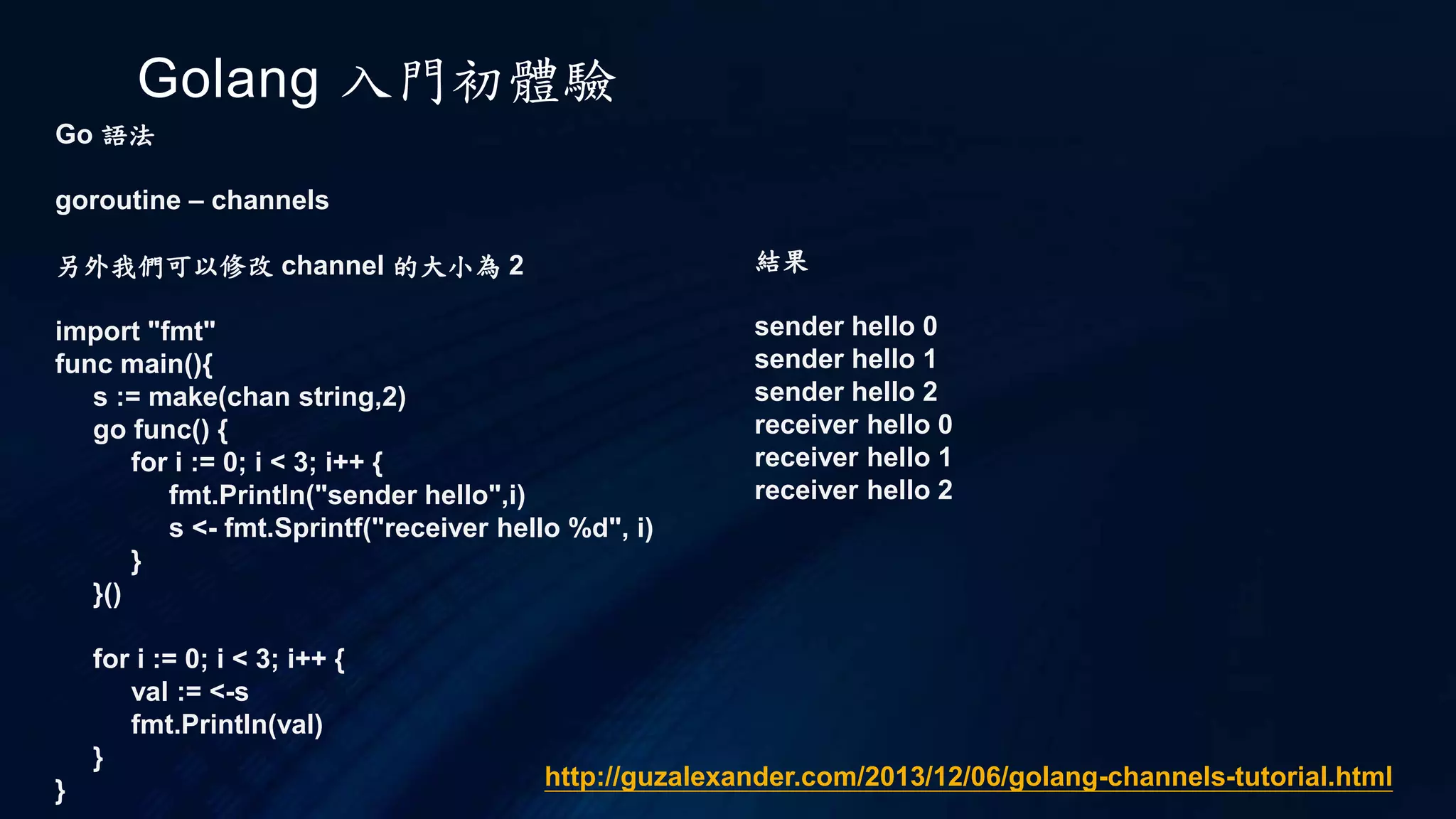 Golang 入門初體驗

Go 語法

goroutine – channels

另外我們可以修改 channel 的大小為 2

import "fmt"
func main(){
    s := make(chan string,2)
    go func() {
        for i := 0; i < 3; i++ {
            fmt.Println("sender hello",i)
            s <- fmt.Sprintf("receiver hello %d", i)
        }
    }()

    for i := 0; i < 3; i++ {
        val := <-s
        fmt.Println(val)
    }
}

結果

sender hello 0
sender hello 1
sender hello 2
receiver hello 0
receiver hello 1
receiver hello 2

http://guzalexander.com/2013/12/06/golang-channels-tutorial.html